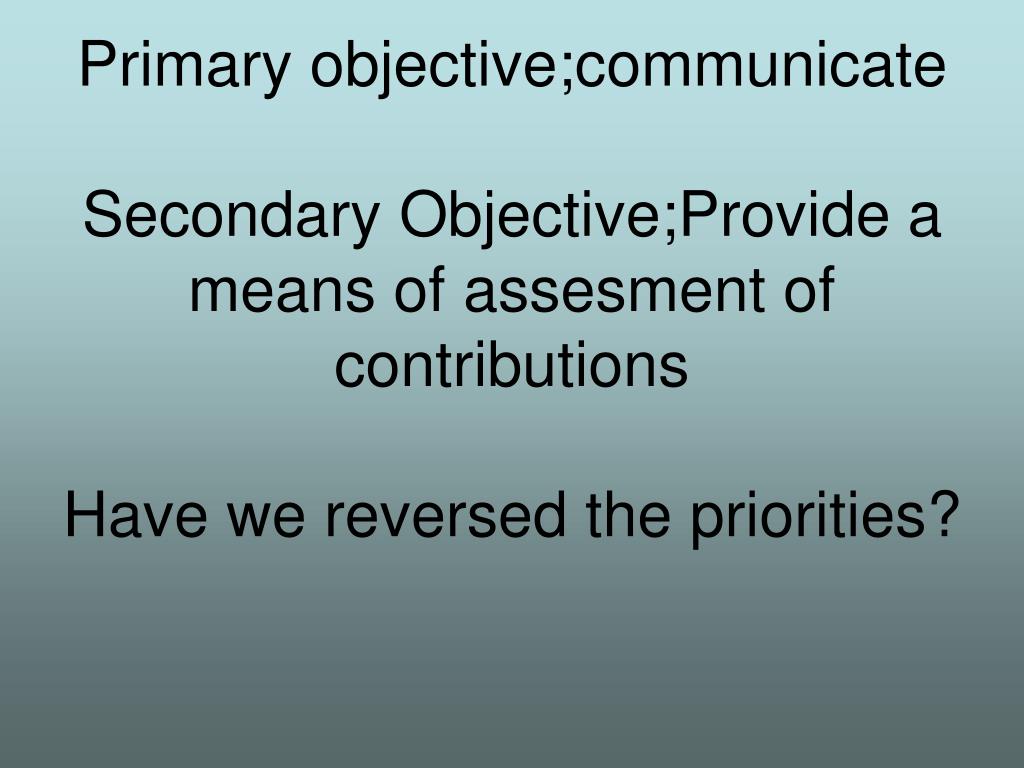 Primary objective;communicate

Secondary Objective;Provide a means of assesment of contributions

Have we reversed the priorities?